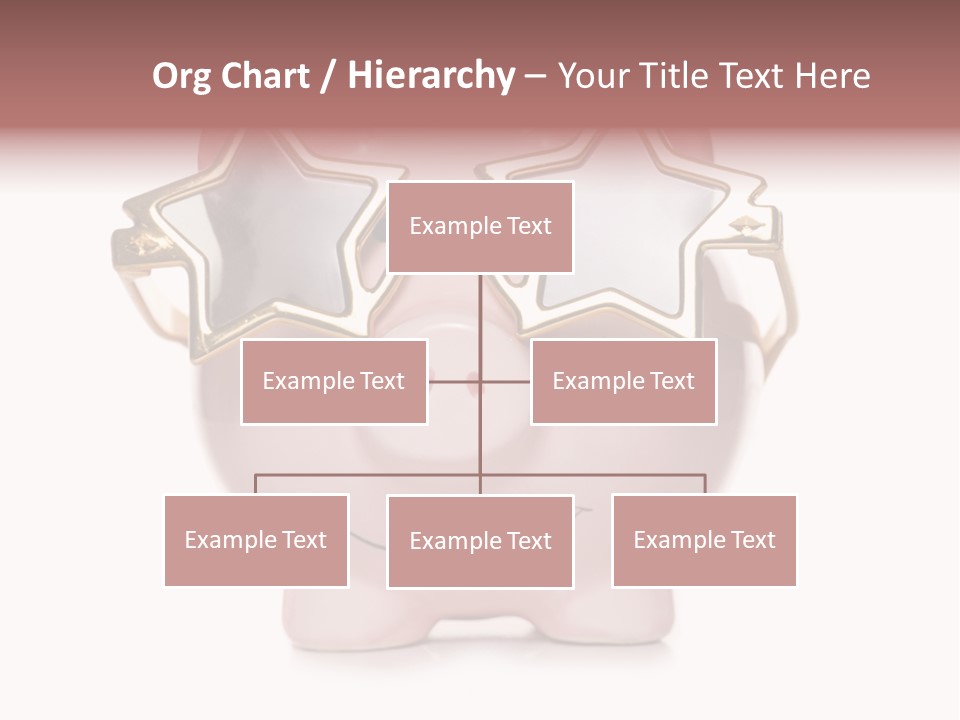 Org Chart / Hierarchy – Your Title Text Here

Example Text

Example Text

Example Text

Example Text

Example Text

Example Text